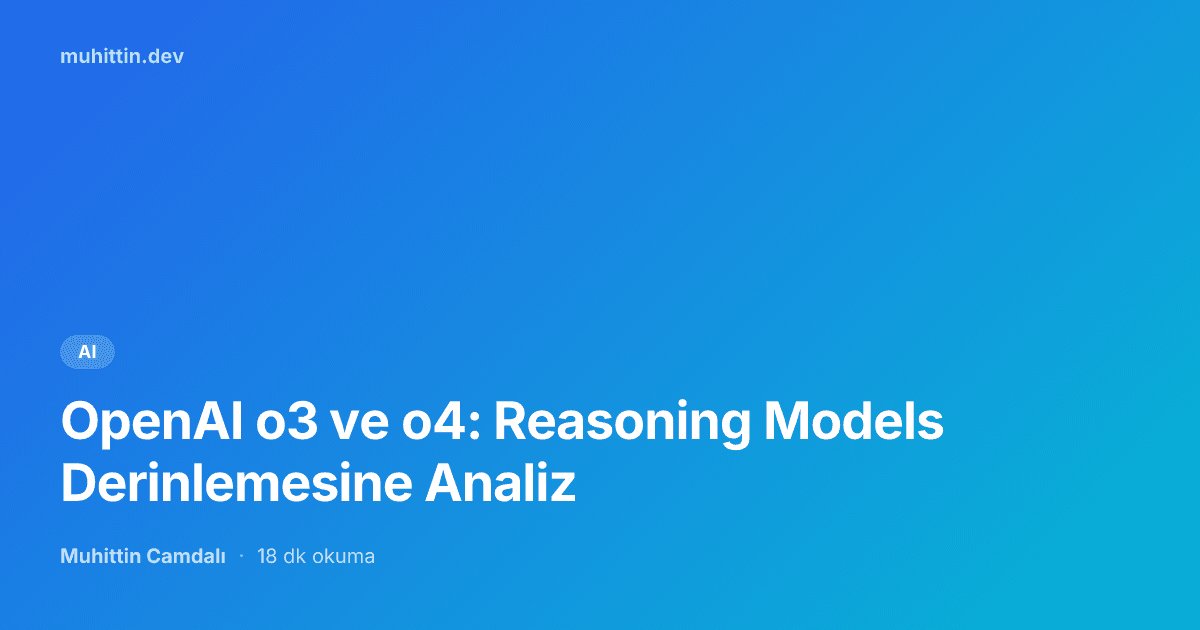 muhittin.dev

AI

OpenAI o3 ve o4: Reasoning Models Derinlemesine Analiz

Muhittin Camdalı · 18 dk okuma